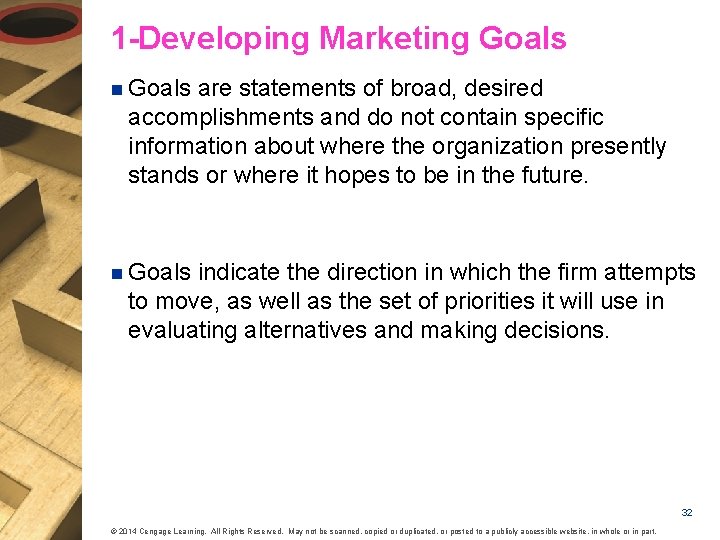 1-Developing Marketing Goals

Goals are statements of broad, desired accomplishments and do not contain specific information about where the organization presently stands or where it hopes to be in the future.

Goals indicate the direction in which the firm attempts to move, as well as the set of priorities it will use in evaluating alternatives and making decisions.

32

© 2014 Cengage Learning. All Rights Reserved. May not be scanned, copied or duplicated, or posted to a publicly accessible website, in whole or in part.